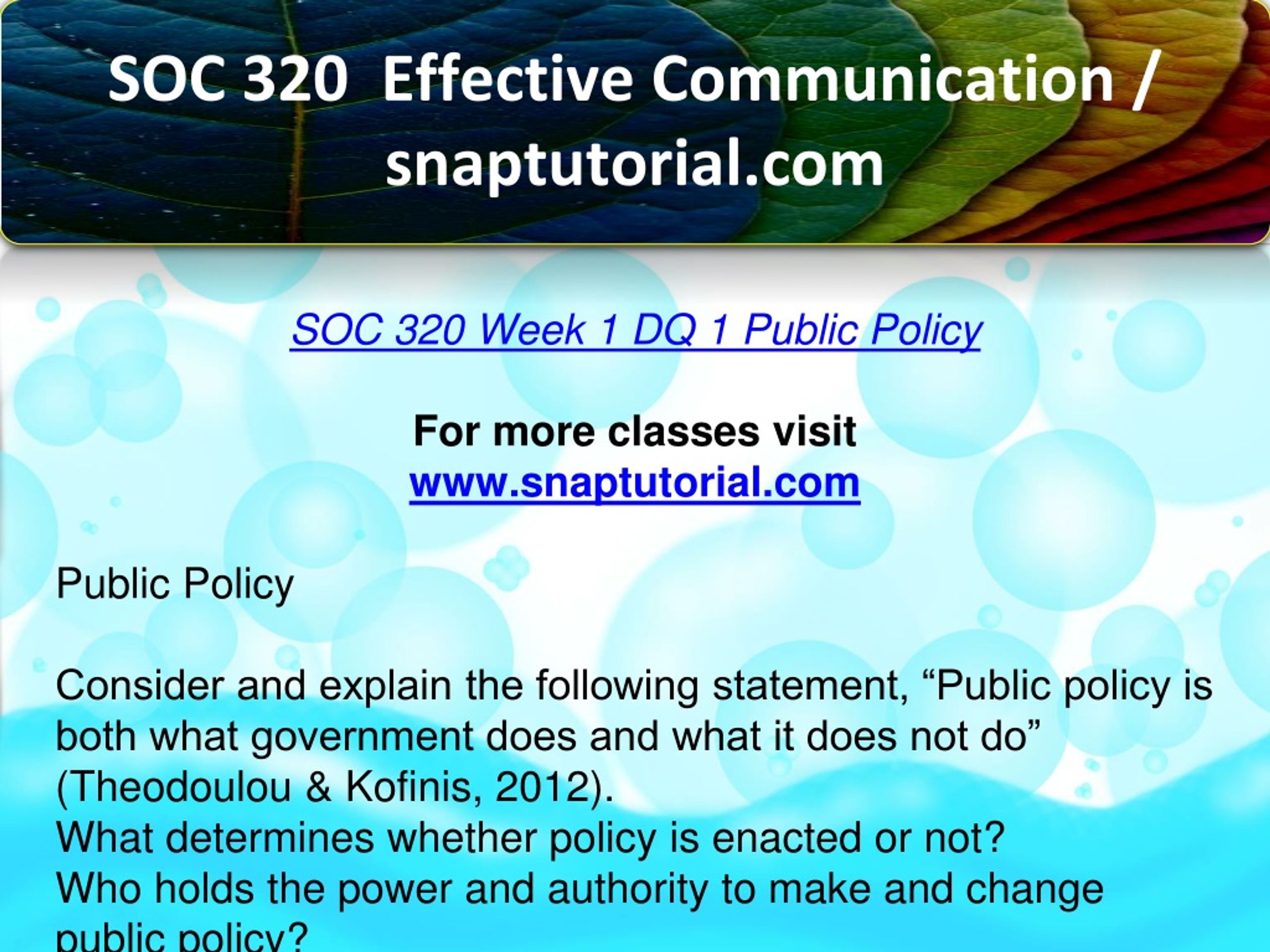 SOC 320 Effective Communication / snaptutorial.com

SOC 320 Week 1 DQ 1 Public Policy

For more classes visit
www.snaptutorial.com

Public Policy

Consider and explain the following statement, “Public policy is both what government does and what it does not do” (Theodoulou & Kofinis, 2012).
What determines whether policy is enacted or not?
Who holds the power and authority to make and change public policy?